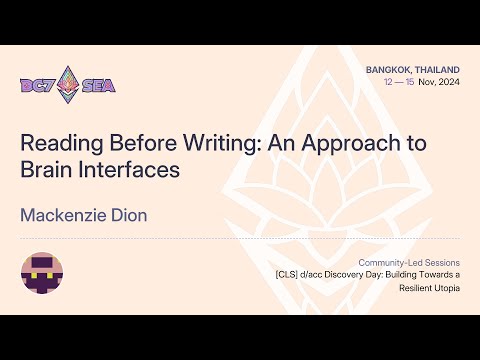 DC7 SEA

BANGKOK, THAILAND
12 — 15 Nov, 2024

Reading Before Writing: An Approach to Brain Interfaces

Mackenzie Dion

Community-Led Sessions
[CLS] d/acc Discovery Day: Building Towards a Resilient Utopia